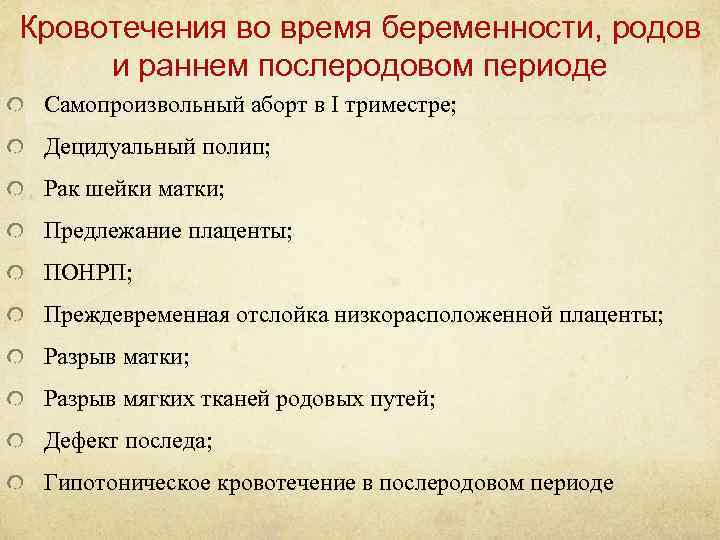 Кровотечения во время беременности, родов и раннем послеродовом периоде

Самопроизвольный аборт в I триместре;

Децидуальный полип;

Рак шейки матки;

Предлежание плаценты;

ПОНРП;

Преждевременная отслойка низкорасположенной плаценты;

Разрыв матки;

Разрыв мягких тканей родовых путей;

Дефект последа;

Гипотоническое кровотечение в послеродовом периоде